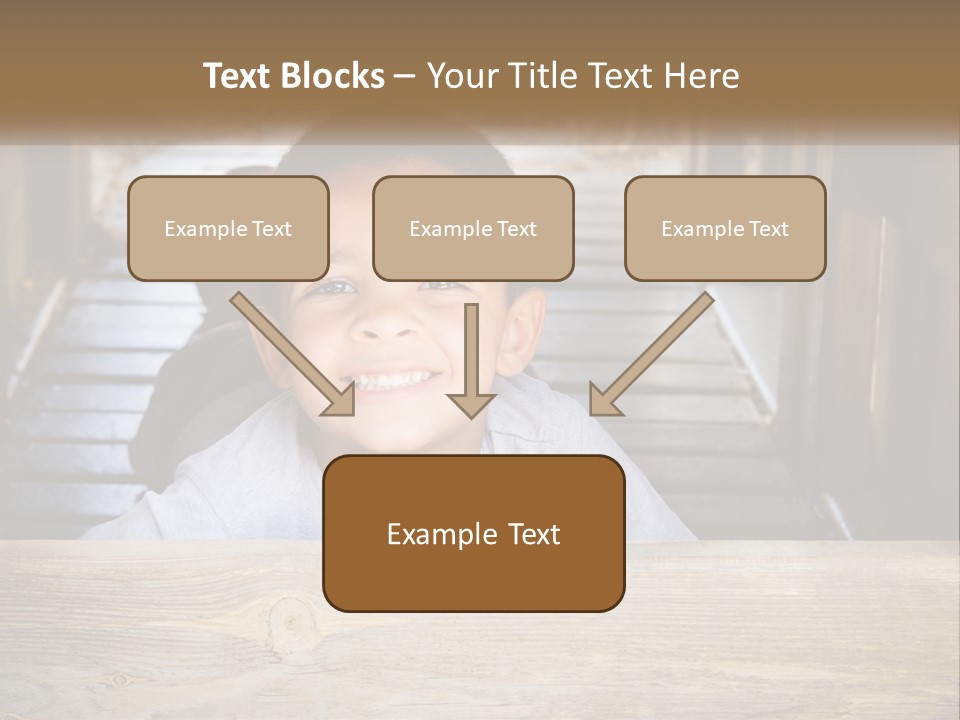 Text Blocks – Your Title Text Here

Example Text

Example Text

Example Text

Example Text